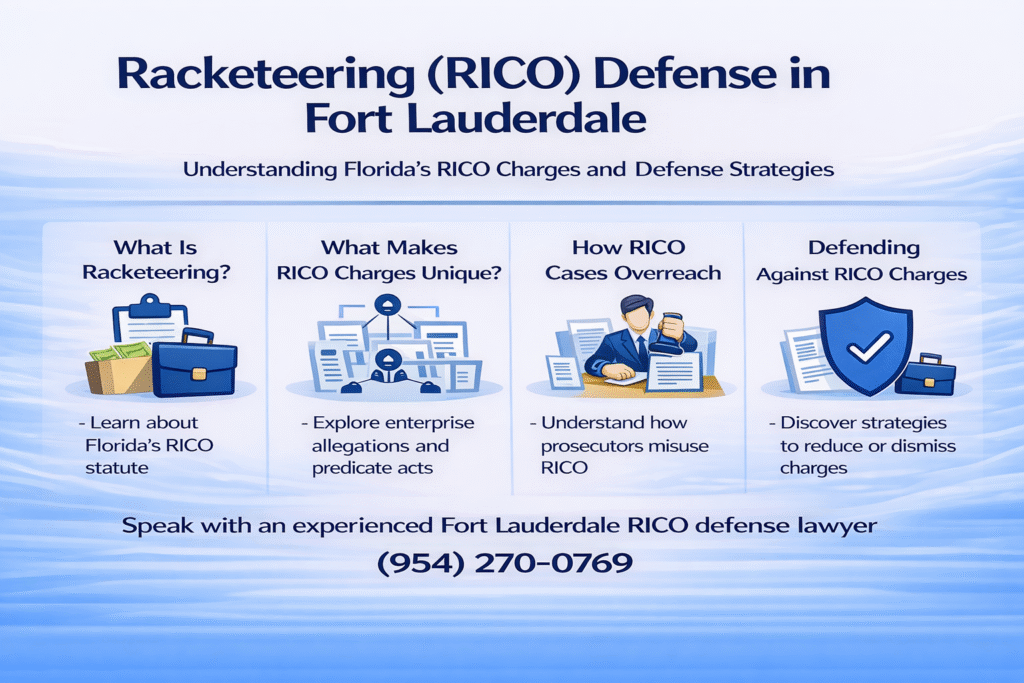 Racketeering (RICO) Defense in Fort Lauderdale

Understanding Florida's RICO Charges and Defense Strategies

What Is Racketeering?

- Learn about Florida's RICO statute

What Makes RICO Charges Unique?

- Explore enterprise allegations and predicate acts

How RICO Cases Overreach

- Understand how prosecutors misuse RICO

Defending Against RICO Charges

- Discover strategies to reduce or dismiss charges

Speak with an experienced Fort Lauderdale RICO defense lawyer

(954) 270-0769